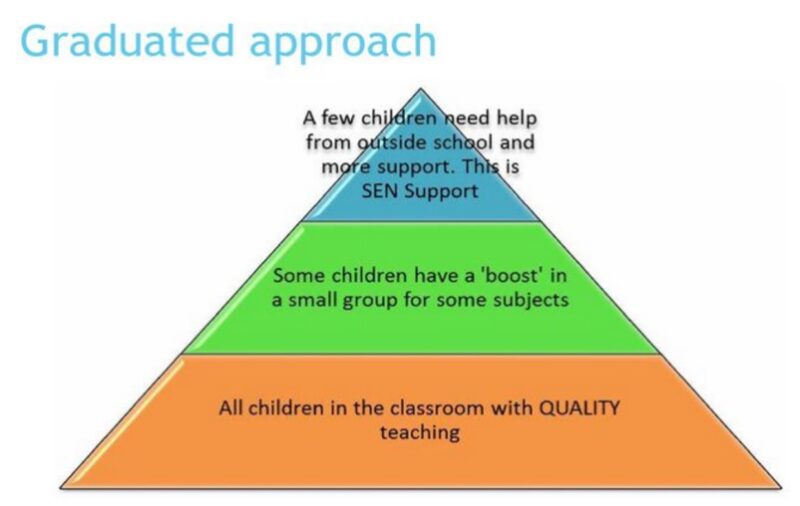 Graduated approach

A few children need help from outside school and more support. This is SEN Support

Some children have a 'boost' in a small group for some subjects

All children in the classroom with QUALITY teaching